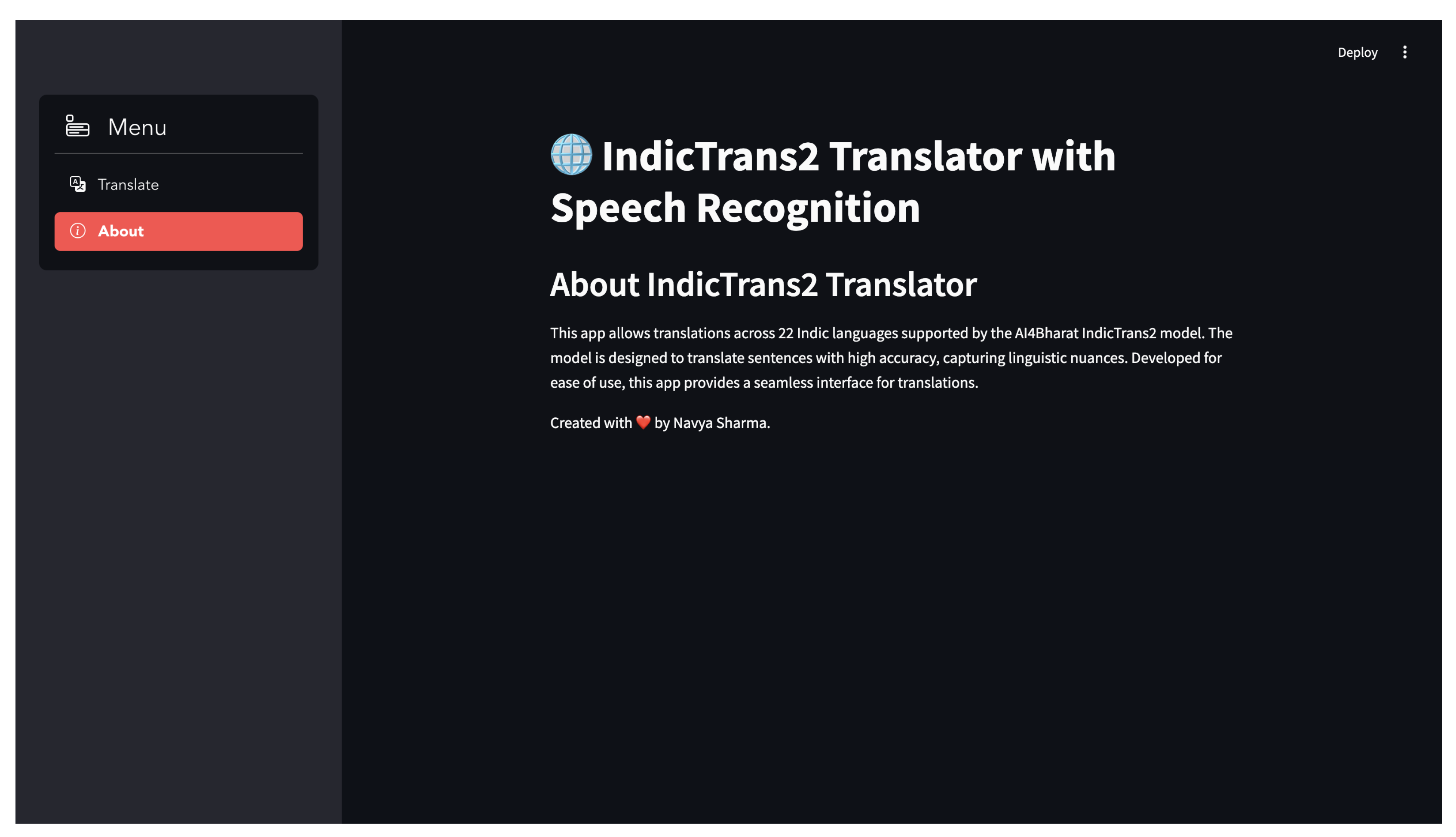 Menu

Translate

About

Deploy

🌐 IndicTrans2 Translator with Speech Recognition

About IndicTrans2 Translator

This app allows translations across 22 Indic languages supported by the AI4Bharat IndicTrans2 model. The model is designed to translate sentences with high accuracy, capturing linguistic nuances. Developed for ease of use, this app provides a seamless interface for translations.

Created with ❤️ by Navya Sharma.